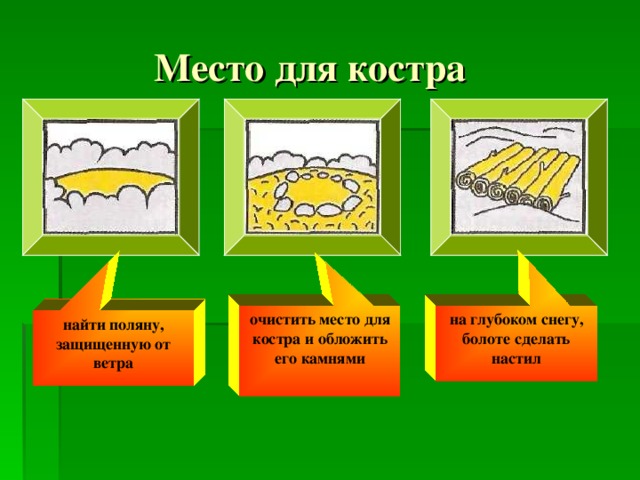 Место для костра

найти поляну, защищенную от ветра

очистить место для костра и обложить его камнями

на глубоком снегу, болоте сделать настил